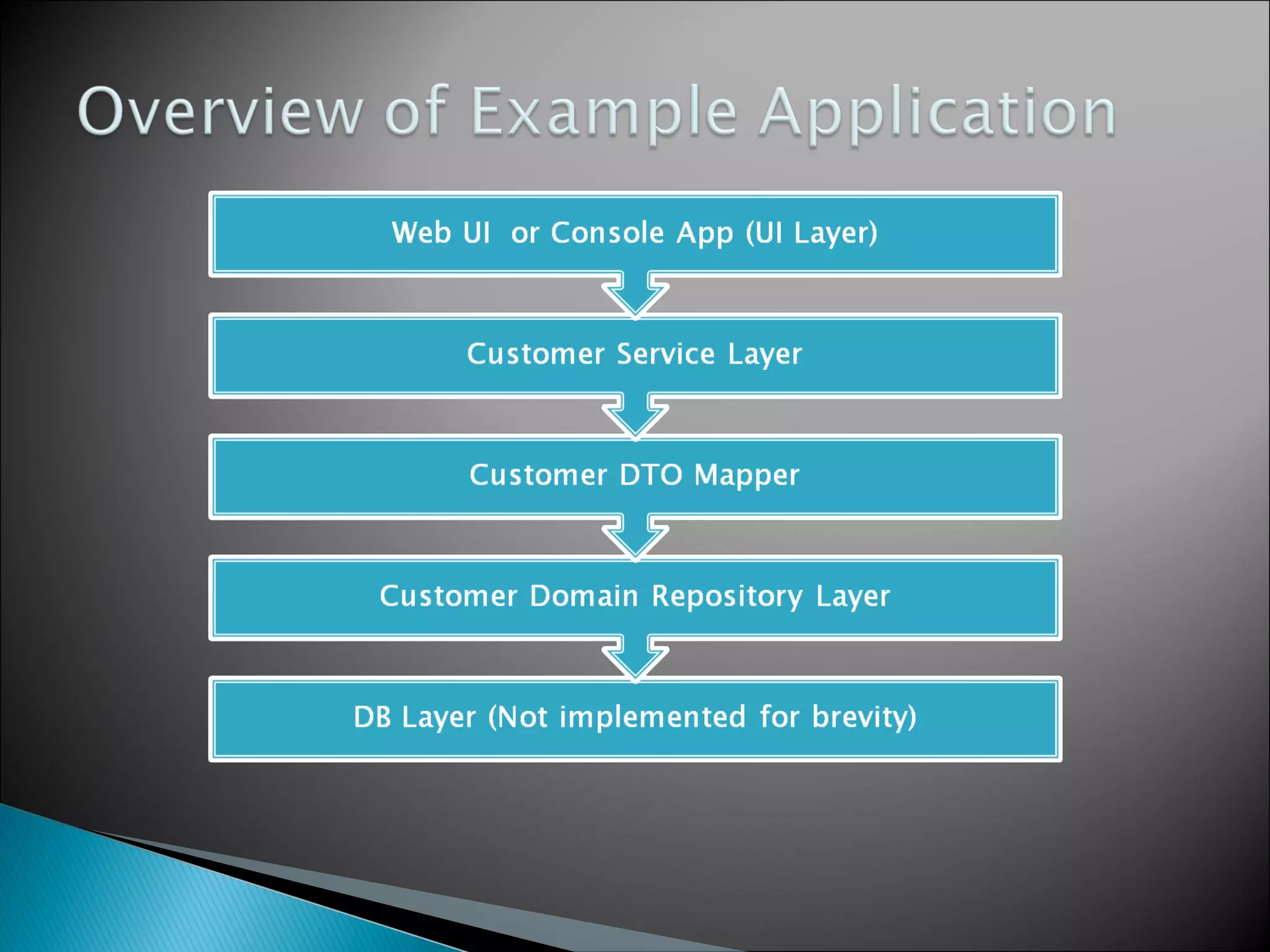 Overview of Example Application

Web UI or Console App (UI Layer)

Customer Service Layer

Customer DTO Mapper

Customer Domain Repository Layer

DB Layer (Not implemented for brevity)